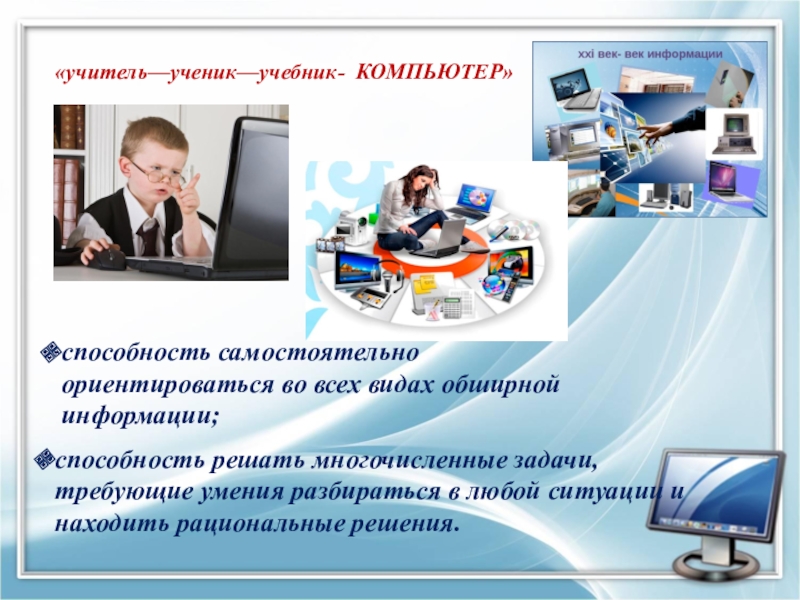 «учитель—ученик—учебник- КОМПЬЮТЕР»

xxi век- век информации

способность самостоятельно ориентироваться во всех видах обширной информации;

способность решать многочисленные задачи, требующие умения разбираться в любой ситуации и находить рациональные решения.